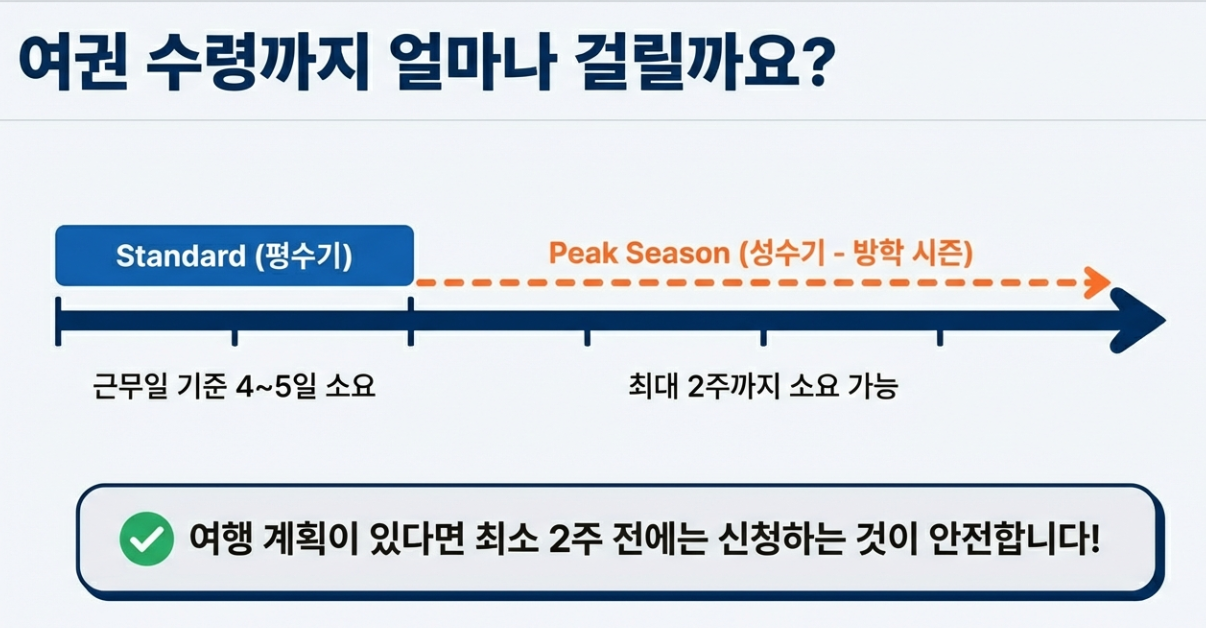 여권 수령까지 얼마나 걸릴까요?

Standard (평수기)

Peak Season (성수기 - 방학 시즌)

근무일 기준 4~5일 소요

최대 2주까지 소요 가능

여행 계획이 있다면 최소 2주 전에는 신청하는 것이 안전합니다!